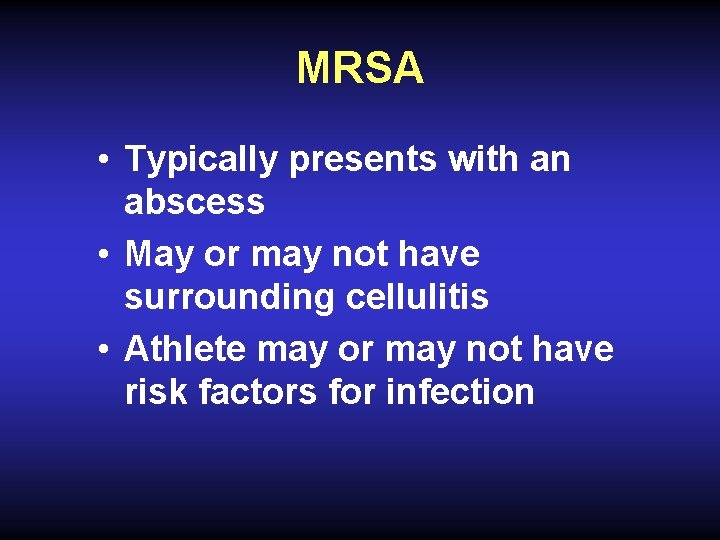 MRSA

• Typically presents with an abscess
• May or may not have surrounding cellulitis
• Athlete may or may not have risk factors for infection